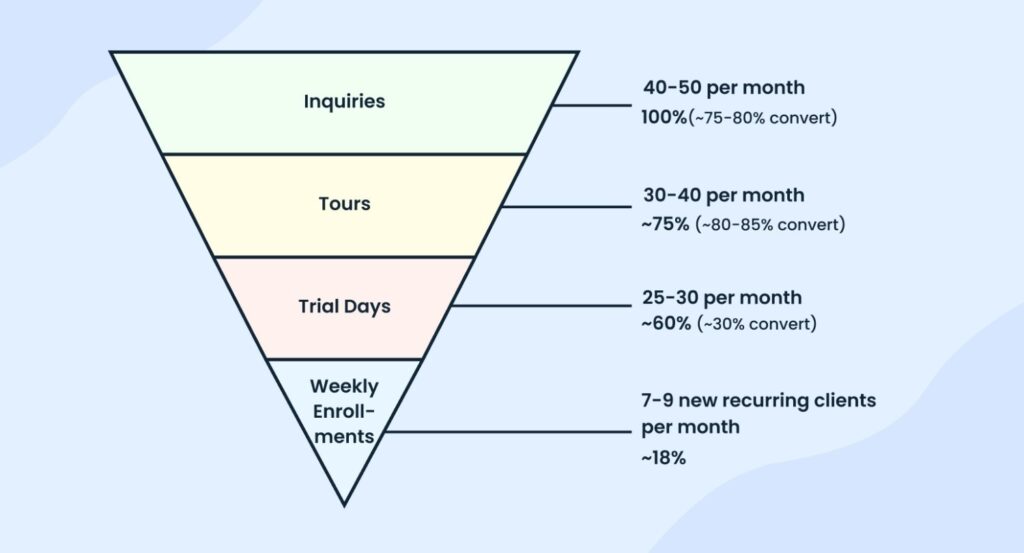 Inquiries

40-50 per month
100%(~75-80% convert)

Tours

30-40 per month
~75% (~80-85% convert)

Trial Days

25-30 per month
~60% (~30% convert)

Weekly Enrollments

7-9 new recurring clients per month
~18%